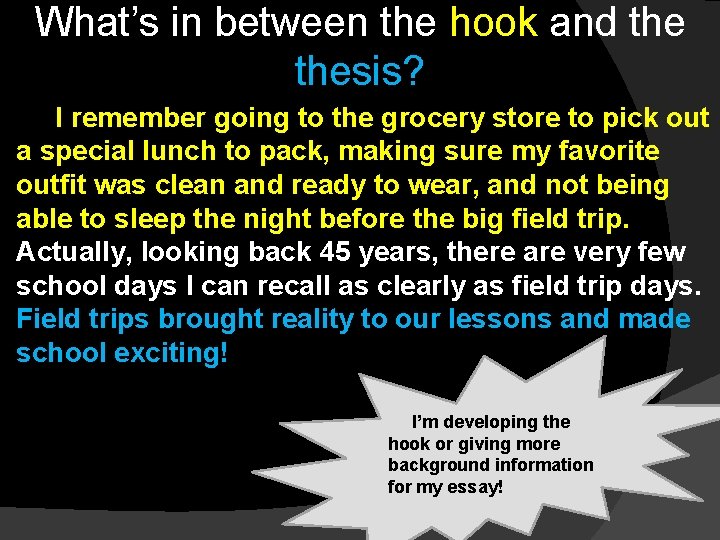 What's in between the hook and the thesis?

I remember going to the grocery store to pick out a special lunch to pack, making sure my favorite outfit was clean and ready to wear, and not being able to sleep the night before the big field trip. Actually, looking back 45 years, there are very few school days I can recall as clearly as field trip days. Field trips brought reality to our lessons and made school exciting!

I'm developing the hook or giving more background information for my essay!